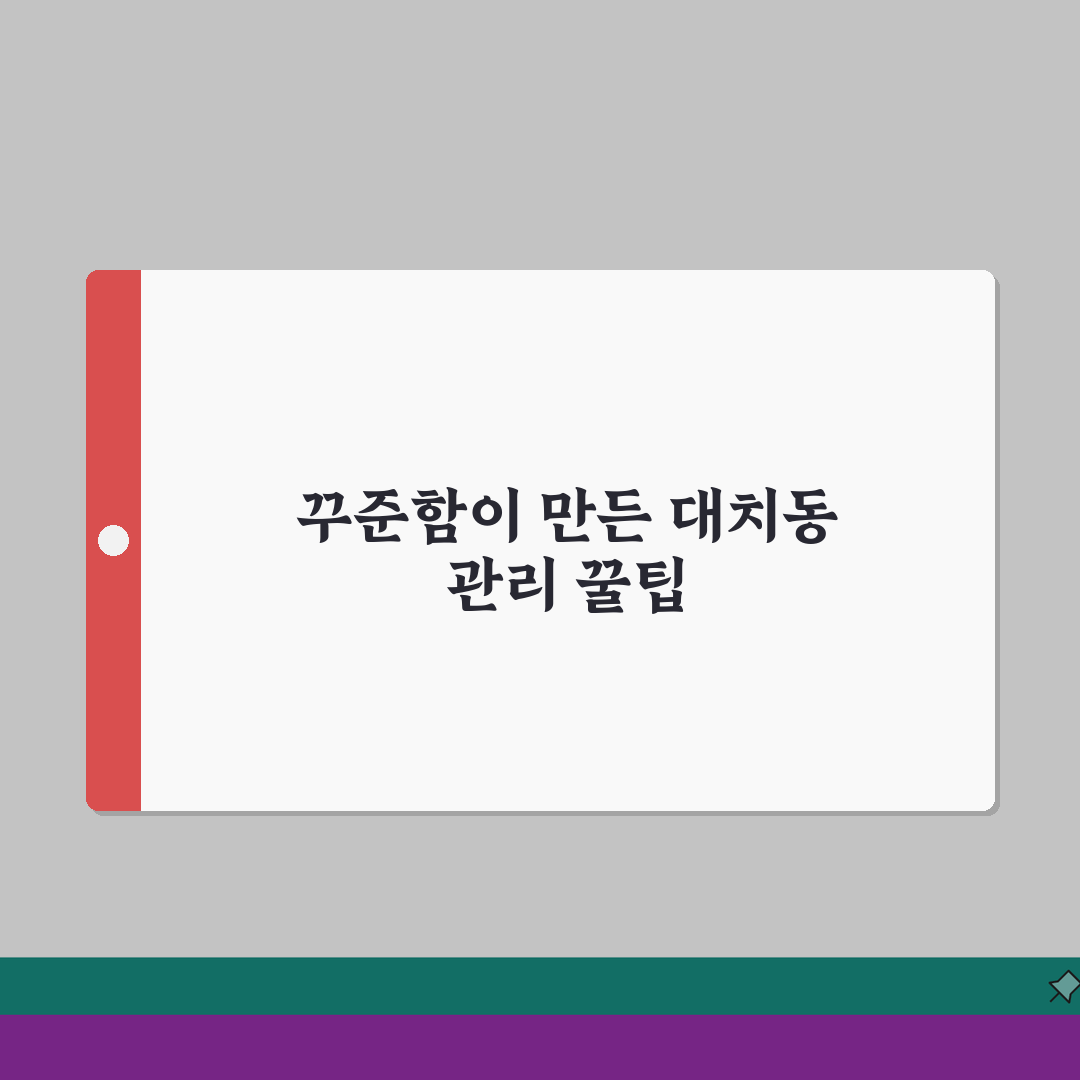 꾸준함이 만든 대치동
관리 꿀팁